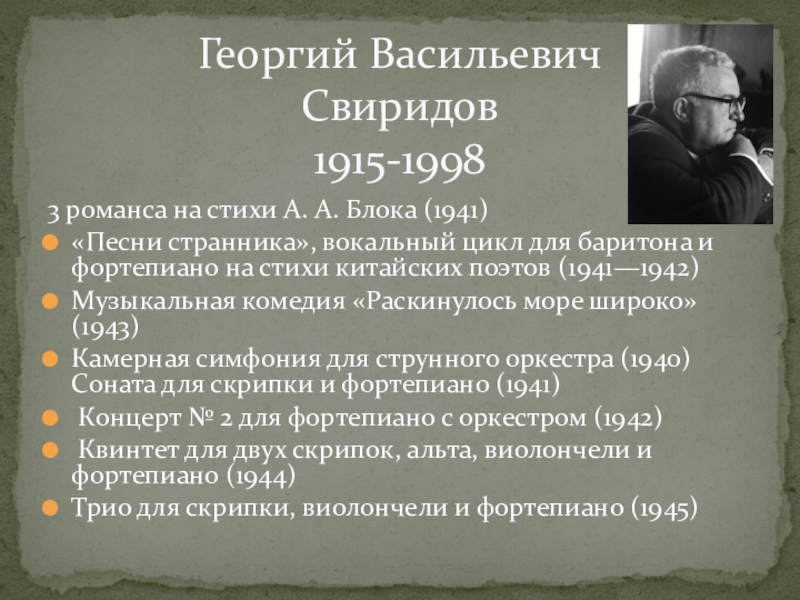 Георгий Васильевич Свиридов
1915-1998

3 романса на стихи А. А. Блока (1941)

«Песни странника», вокальный цикл для баритона и фортепиано на стихи китайских поэтов (1941—1942)

Музыкальная комедия «Раскинулось море широко» (1943)

Камерная симфония для струнного оркестра (1940) Соната для скрипки и фортепиано (1941)

Концерт № 2 для фортепиано с оркестром (1942)

Квинтет для двух скрипок, альта, виолончели и фортепиано (1944)

Трио для скрипки, виолончели и фортепиано (1945)